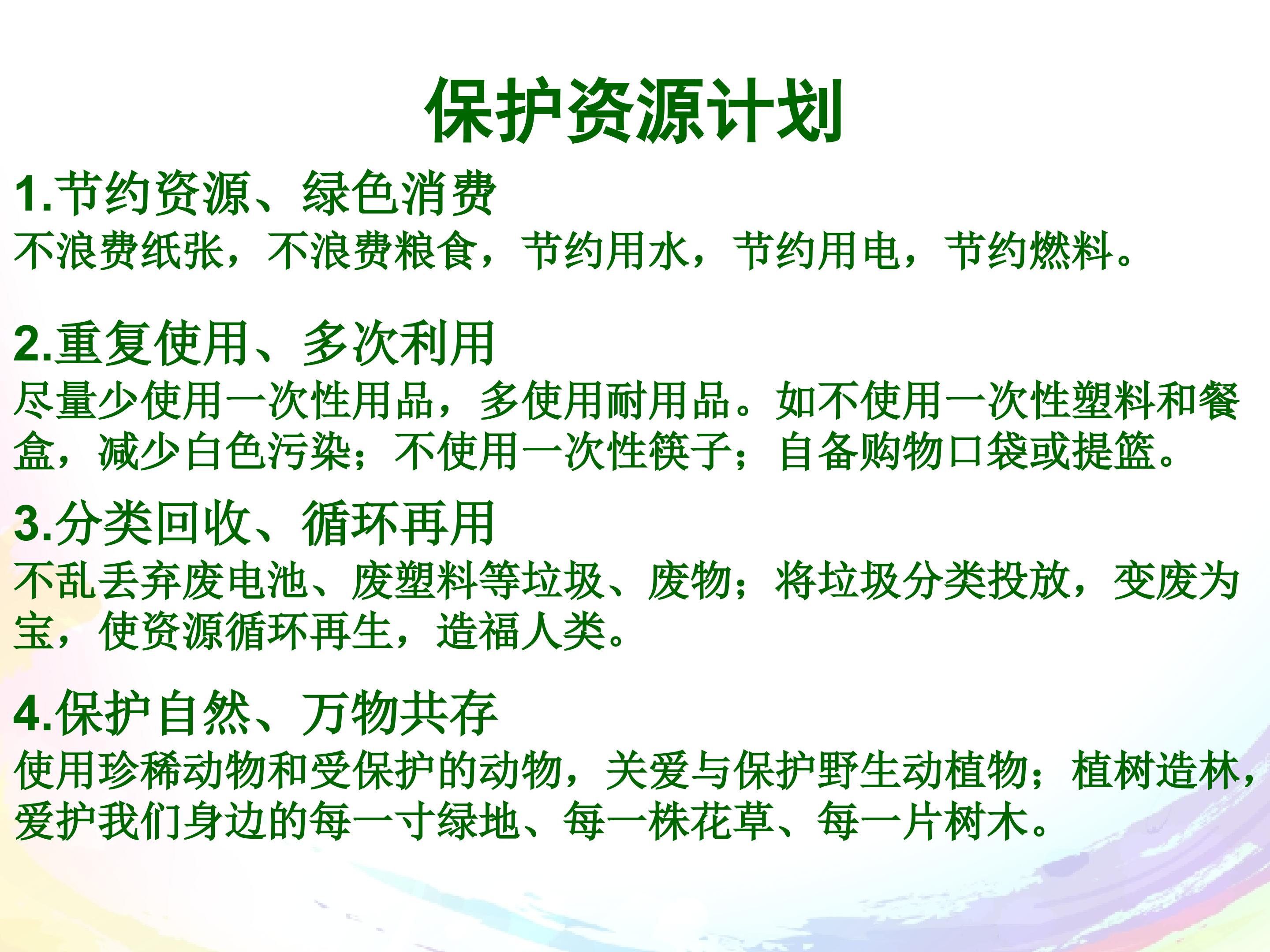 保护资源计划

1.节约资源、绿色消费

不浪费纸张，不浪费粮食，节约用水，节约用电，节约燃料。

2.重复使用、多次利用

尽量少使用一次性用品，多使用耐用品。如不使用一次性塑料和餐盒，减少白色污染；不使用一次性筷子；自备购物口袋或提篮。

3.分类回收、循环再用

不乱丢弃废电池、废塑料等垃圾、废物；将垃圾分类投放，变废为宝，使资源循环再生，造福人类。

4.保护自然、万物共存

使用珍稀动物和受保护的动物，关爱与保护野生动植物；植树造林，爱护我们身边的每一寸绿地、每一株花草、每一片树木。